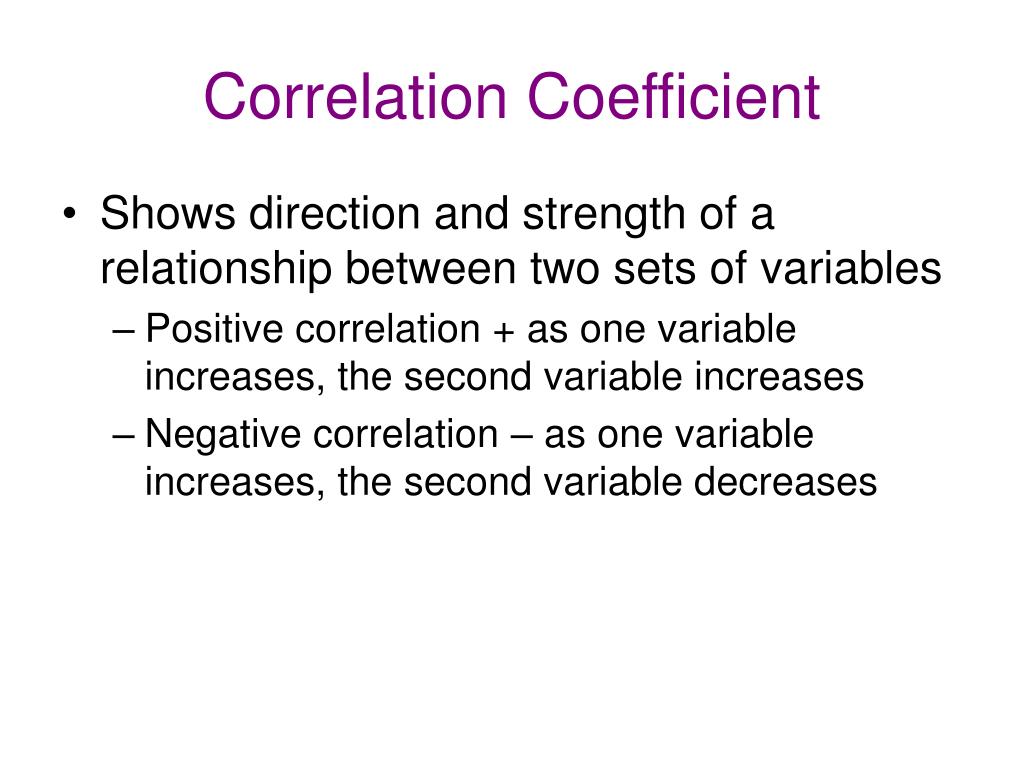 Correlation Coefficient

• Shows direction and strength of a relationship between two sets of variables
– Positive correlation + as one variable increases, the second variable increases
– Negative correlation – as one variable increases, the second variable decreases